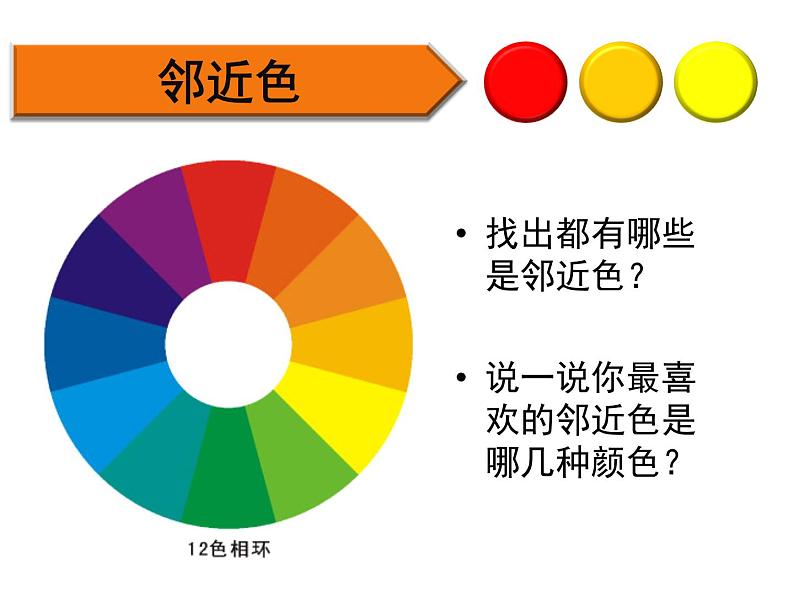 邻近色

12色相环

• 找出都有哪些是邻近色？

• 说一说你最喜欢的邻近色是哪几种颜色？